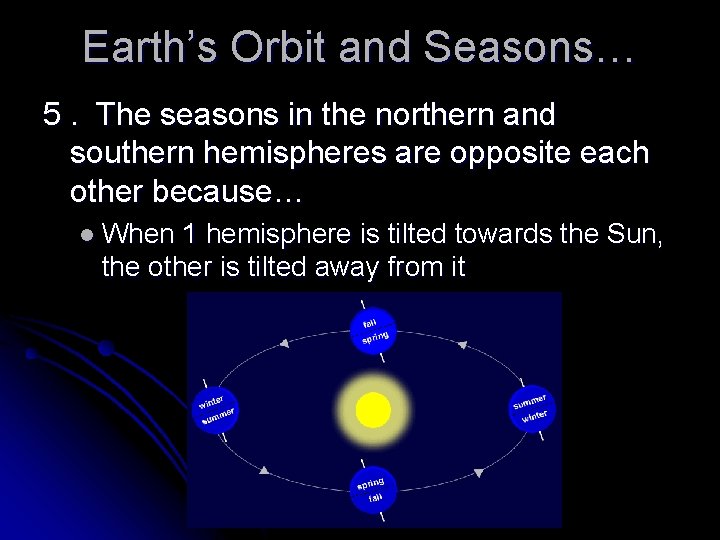 Earth's Orbit and Seasons…

5 . The seasons in the northern and southern hemispheres are opposite each other because…

• When 1 hemisphere is tilted towards the Sun, the other is tilted away from it

fall
spring

winter
summer

summer
winter

spring
fall